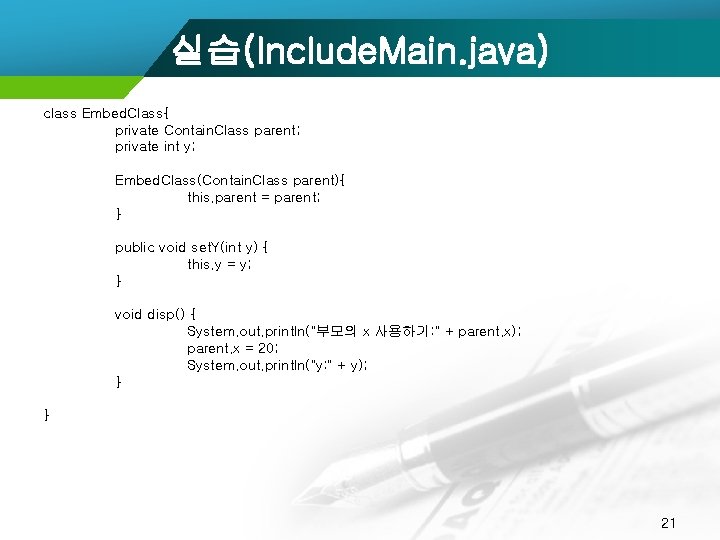 실습(IncludeMain.java)

class EmbedClass{
private ContainClass parent;
private int y;

EmbedClass(ContainClass parent){
this.parent = parent;
}

public void setY(int y) {
this.y = y;
}

void disp() {
System.out.println("부모의 x 사용하기:" + parent.x);
parent.x = 20;
System.out.println("y:" + y);
}

}

21